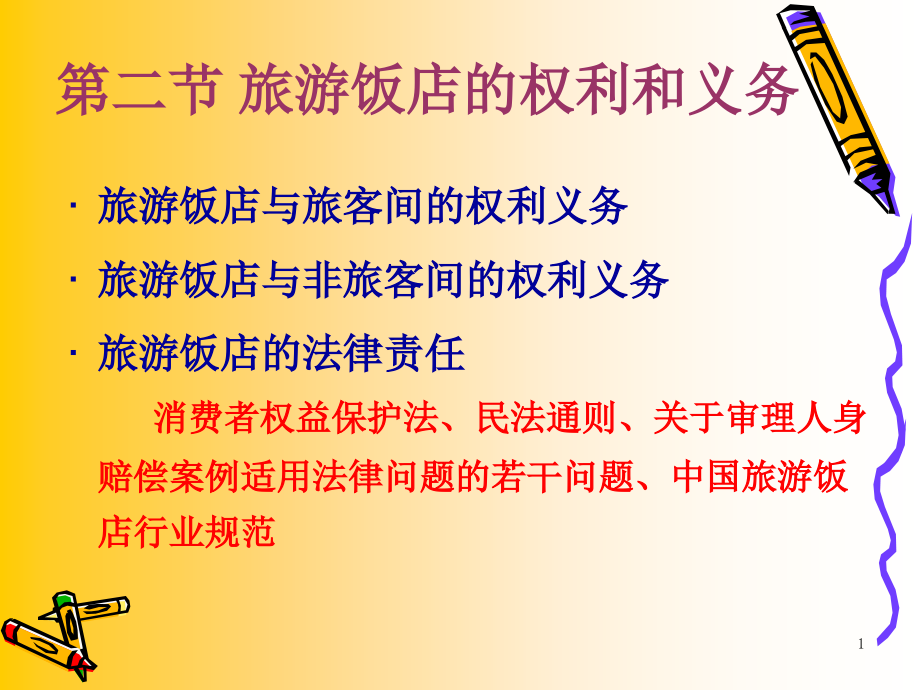 第二节 旅游饭店的权利和义务

· 旅游饭店与旅客间的权利义务

· 旅游饭店与非旅客间的权利义务

· 旅游饭店的法律责任

消费者权益保护法、民法通则、关于审理人身赔偿案例适用法律问题的若干问题、中国旅游饭店行业规范

1